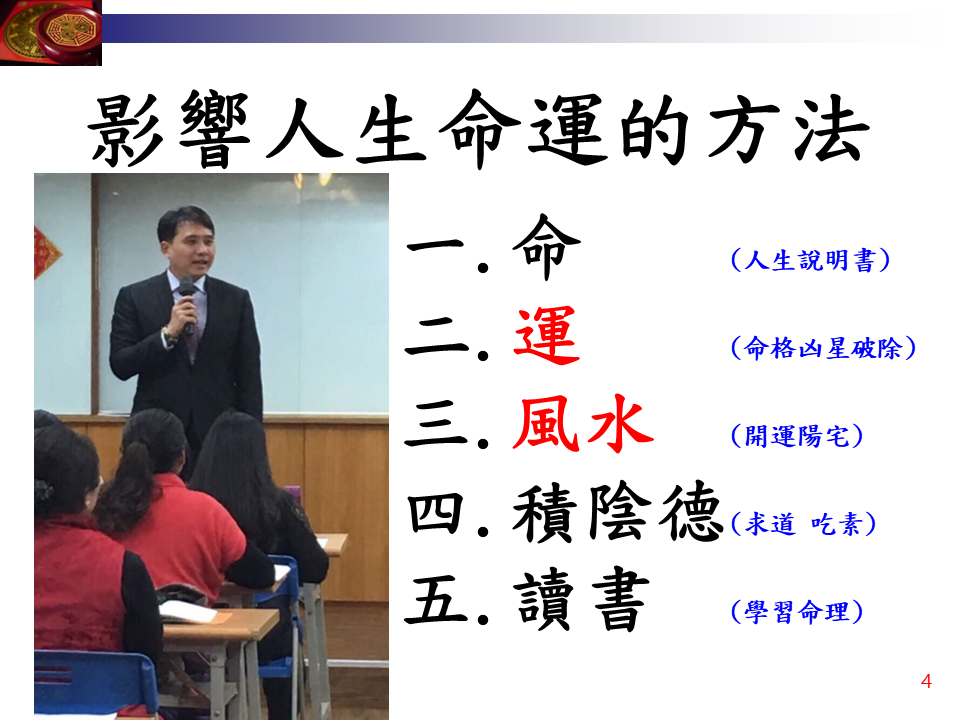 影響人生命運的方法

一. 命 (人生說明書)
二. 運 (命格凶星破除)
三. 風水 (開運陽宅)
四. 積陰德 (求道 吃素)
五. 讀書 (學習命理)

4